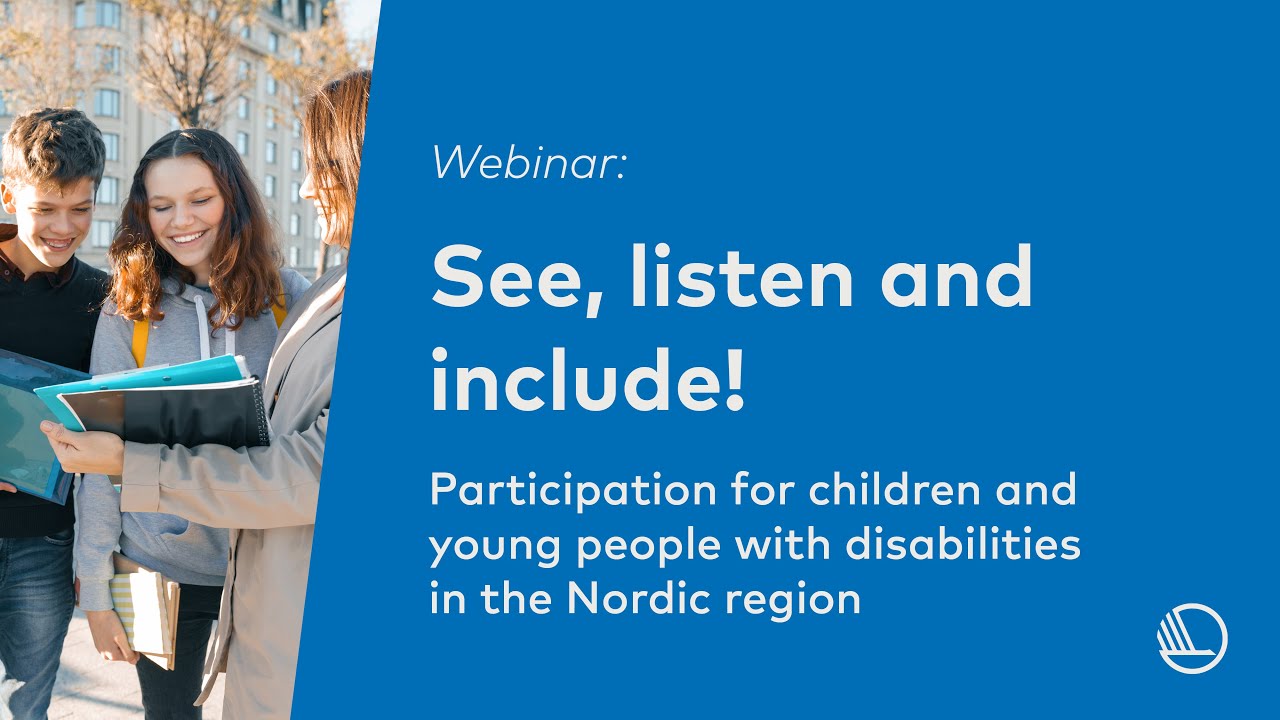 Webinar:

See, listen and include!

Participation for children and young people with disabilities in the Nordic region